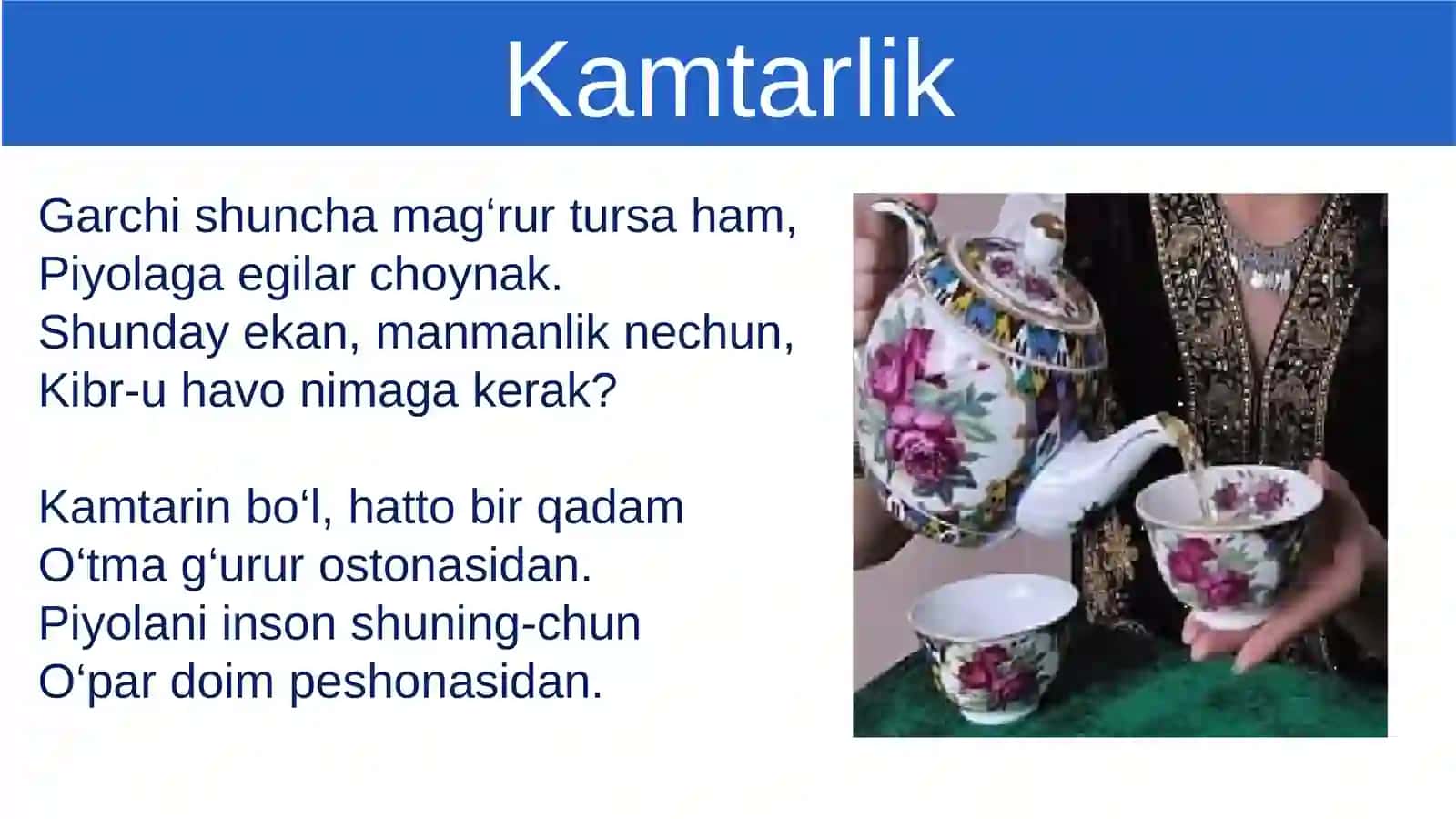 Kamtarlik

Garchi shuncha mag‘rur tursa ham,
Piyolaga egilar choynak.
Shunday ekan, manmanlik nechun,
Kibr-u havo nimaga kerak?

Kamtarin bo‘l, hatto bir qadam
O‘tma g‘urur ostonasidan.
Piyolani inson shuning-chun
O‘par doim peshonasidan.